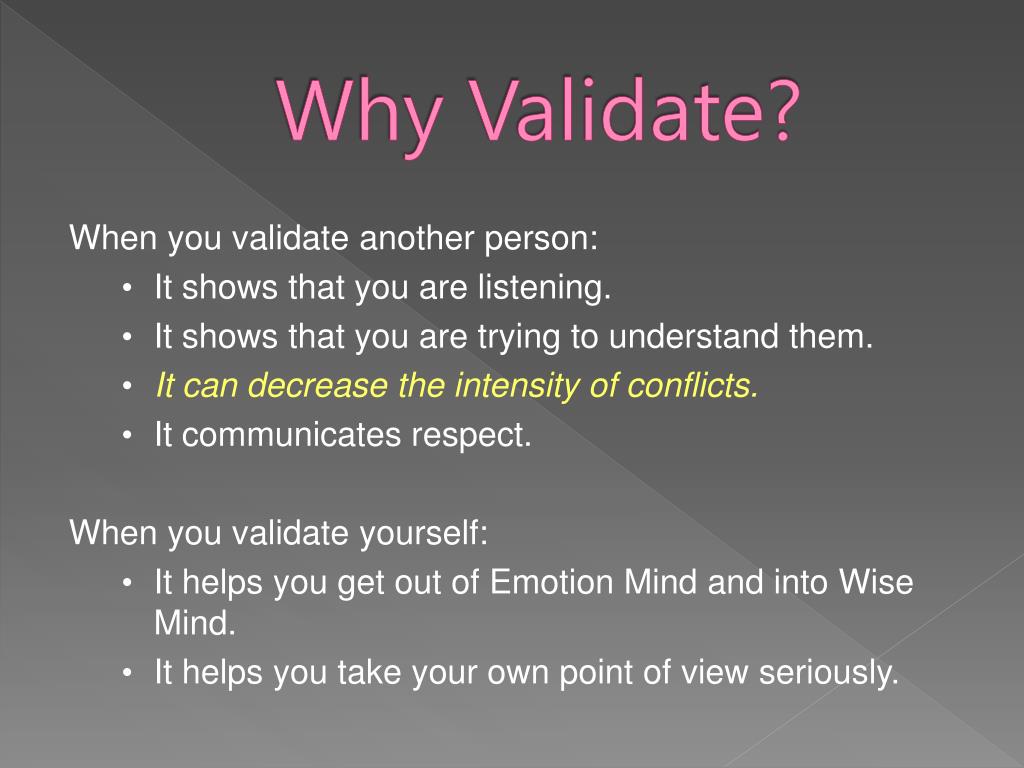 Why Validate?

When you validate another person:
• It shows that you are listening.
• It shows that you are trying to understand them.
• It can decrease the intensity of conflicts.
• It communicates respect.

When you validate yourself:
• It helps you get out of Emotion Mind and into Wise Mind.
• It helps you take your own point of view seriously.